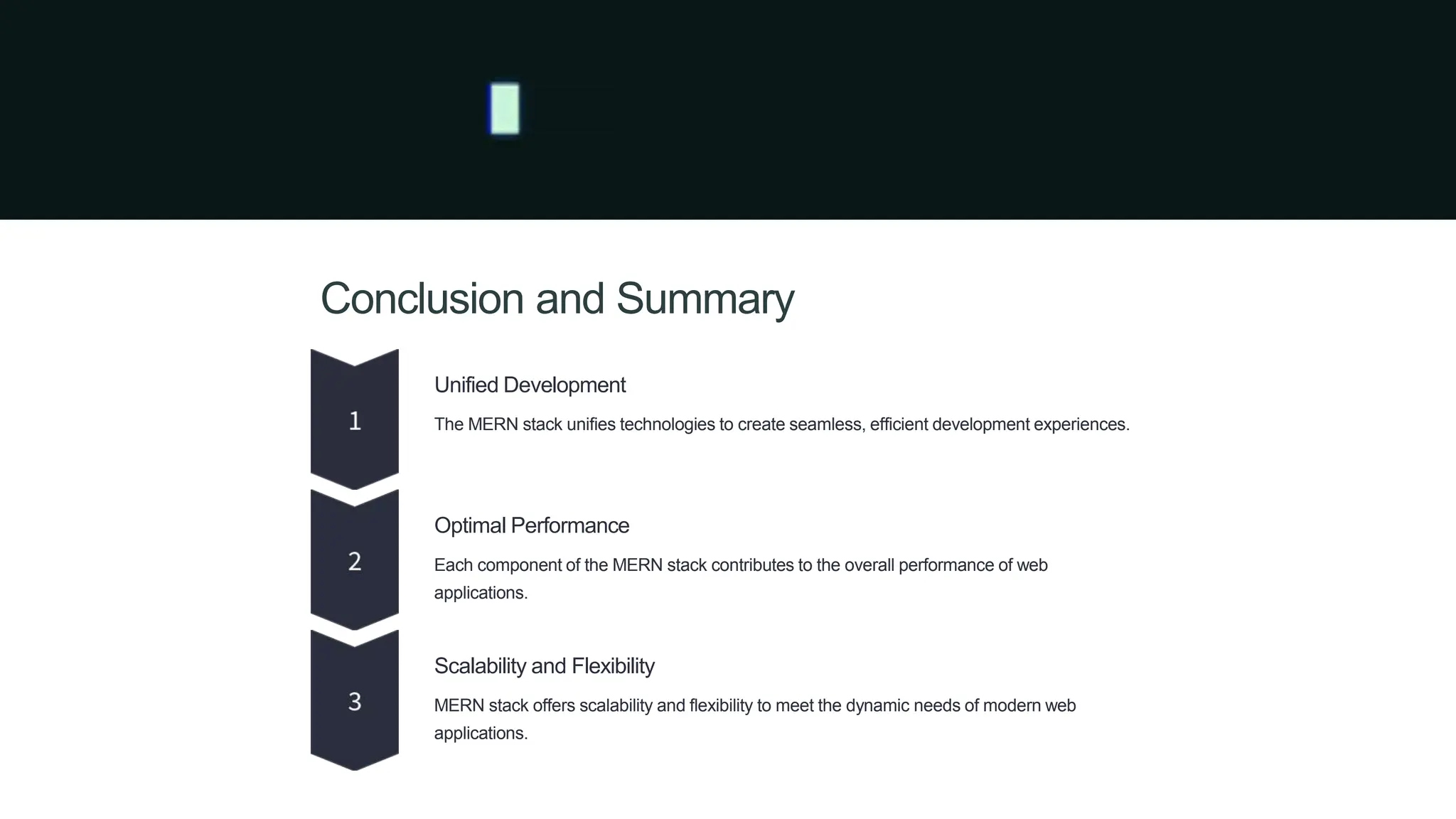 Conclusion and Summary

1

Unified Development

The MERN stack unifies technologies to create seamless, efficient development experiences.

2

Optimal Performance

Each component of the MERN stack contributes to the overall performance of web applications.

3

Scalability and Flexibility

MERN stack offers scalability and flexibility to meet the dynamic needs of modern web applications.